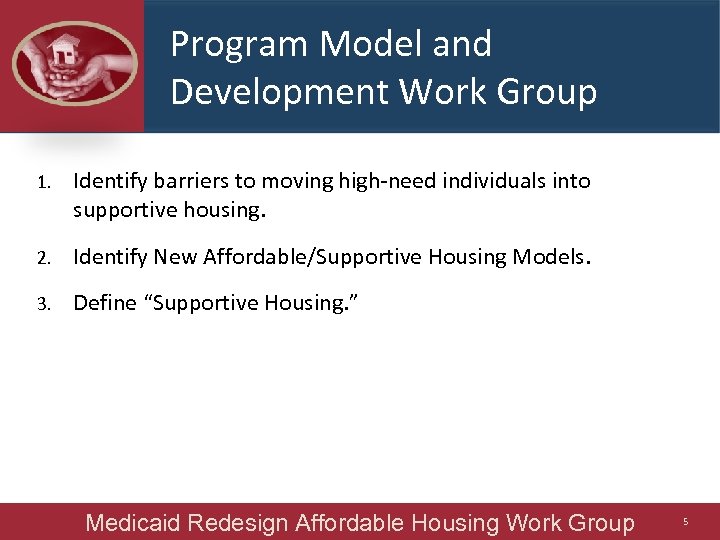 Program Model and Development Work Group

1. Identify barriers to moving high-need individuals into supportive housing.

2. Identify New Affordable/Supportive Housing Models.

3. Define "Supportive Housing."

Medicaid Redesign Affordable Housing Work Group

5